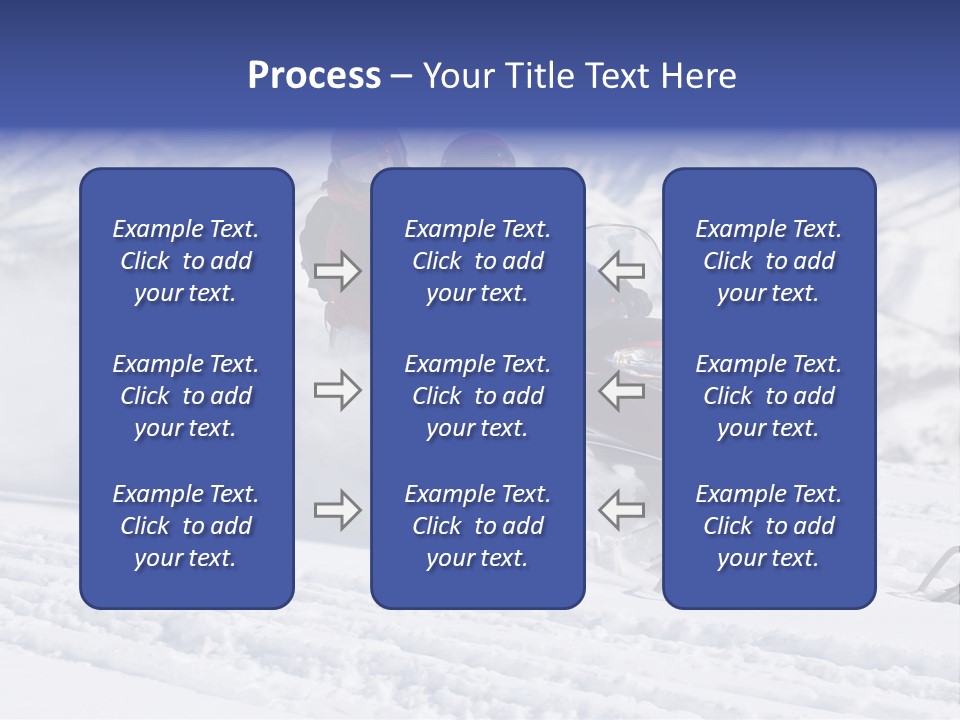 Process – Your Title Text Here

Example Text. Click to add your text.

Example Text. Click to add your text.

Example Text. Click to add your text.

Example Text. Click to add your text.

Example Text. Click to add your text.

Example Text. Click to add your text.

Example Text. Click to add your text.

Example Text. Click to add your text.

Example Text. Click to add your text.